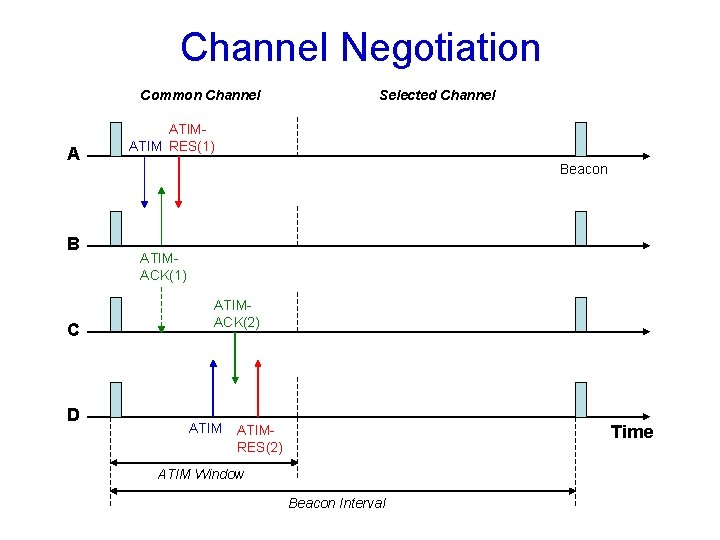 Channel Negotiation

Common Channel

Selected Channel

A

ATIM

ATIM-RES(1)

Beacon

B

ATIM-ACK(1)

C

ATIM-ACK(2)

D

ATIM

ATIM-RES(2)

Time

ATIM Window

Beacon Interval